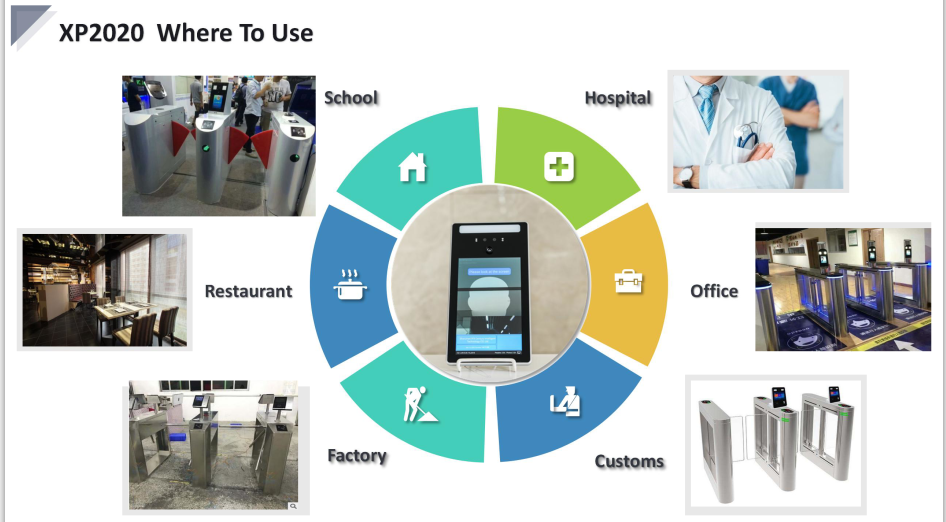 XP2020 Where To Use

School

Hospital

Restaurant

Office

Factory

Customs